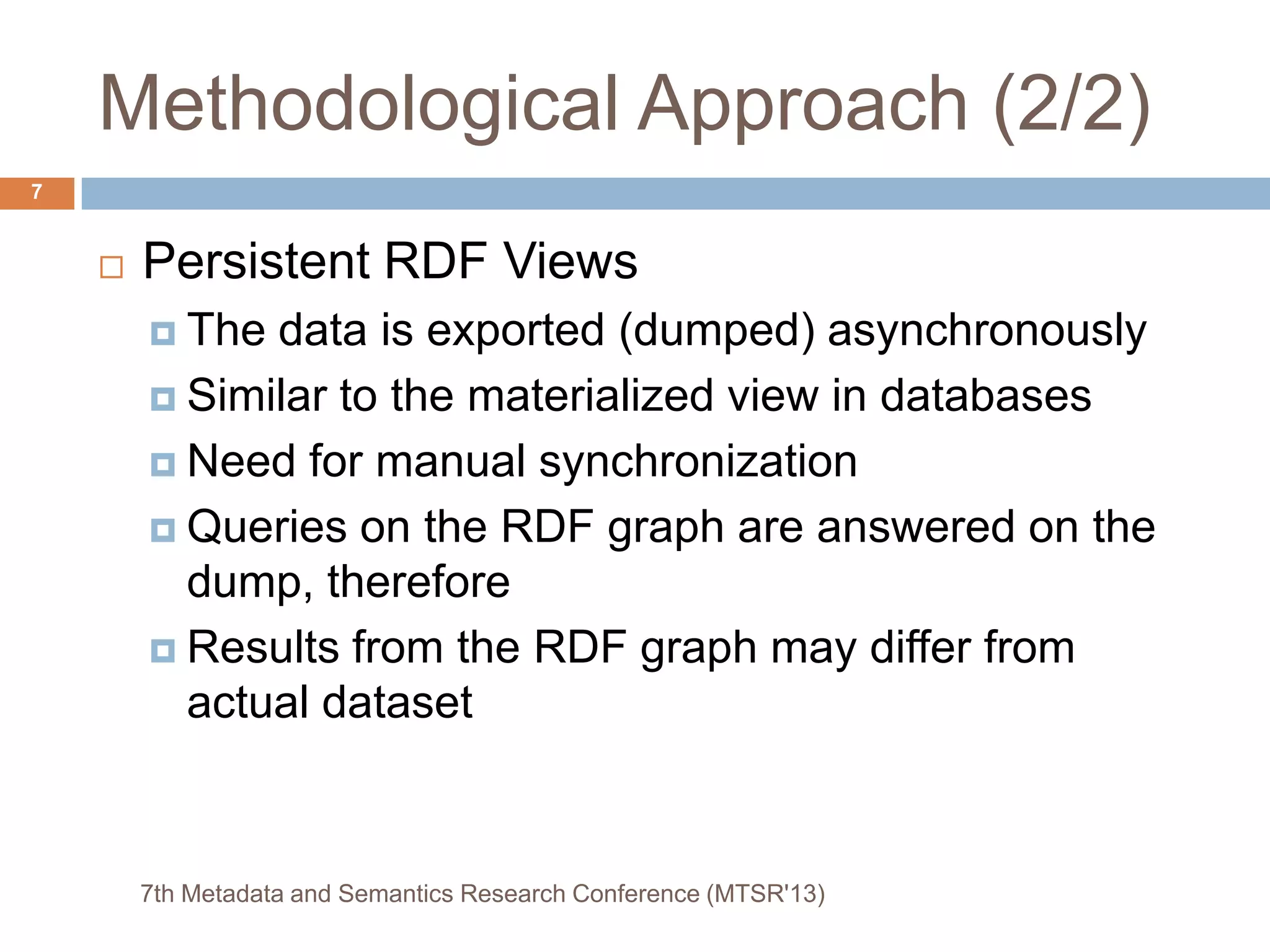 Methodological Approach (2/2)

7

Persistent RDF Views

The data is exported (dumped) asynchronously

Similar to the materialized view in databases

Need for manual synchronization

Queries on the RDF graph are answered on the dump, therefore

Results from the RDF graph may differ from actual dataset

7th Metadata and Semantics Research Conference (MTSR'13)